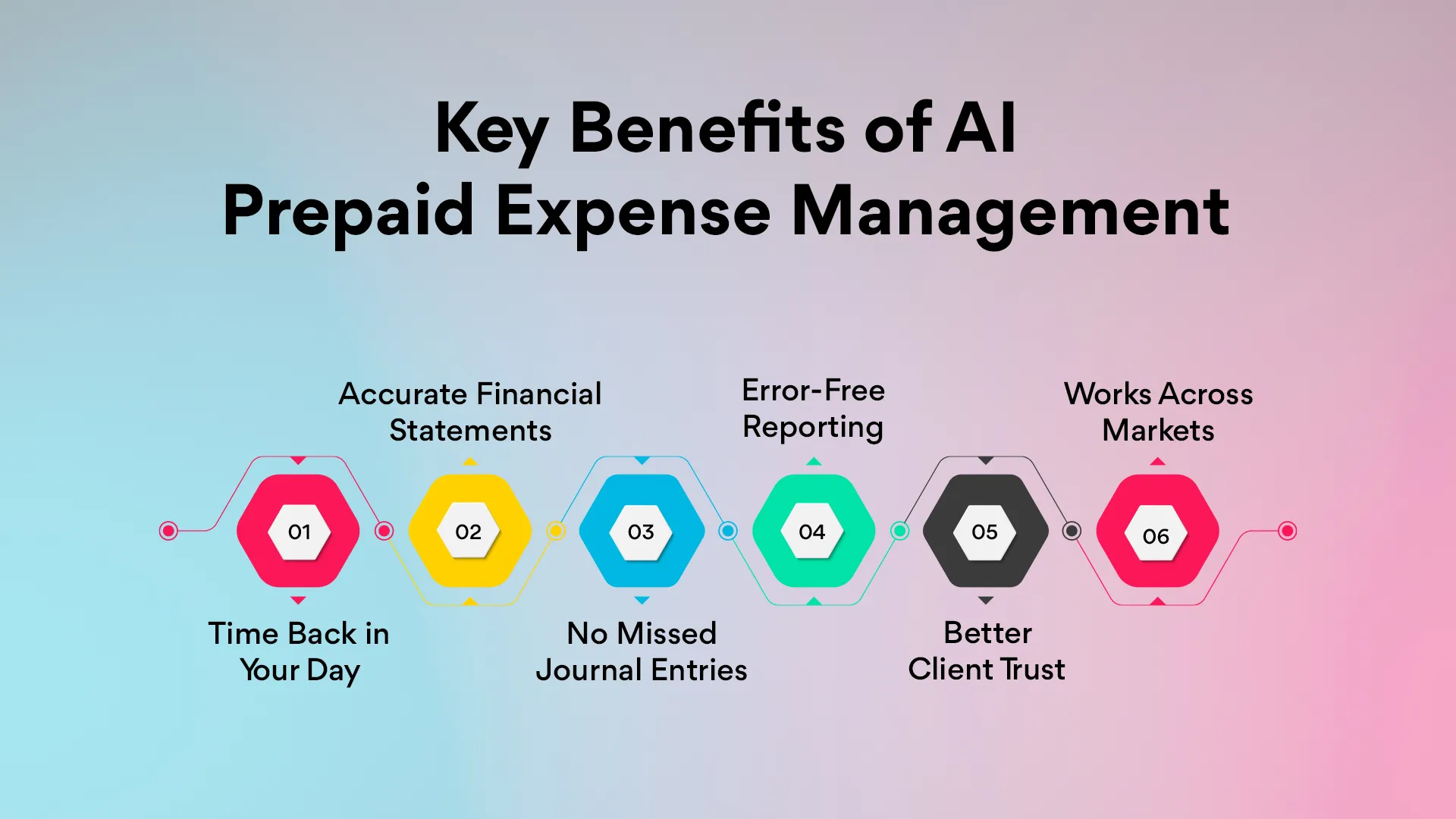 Key Benefits of AI Prepaid Expense Management

01
Time Back in Your Day

02
Accurate Financial Statements

03
No Missed Journal Entries

04
Error-Free Reporting

05
Better Client Trust

06
Works Across Markets